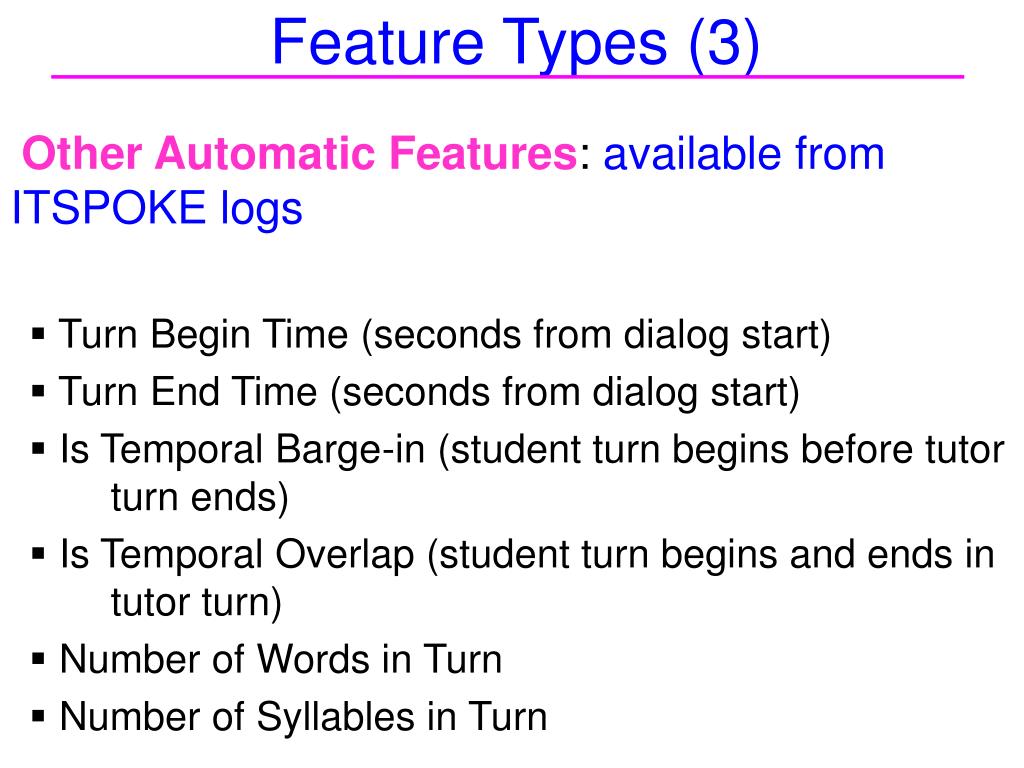 Feature Types (3)

Other Automatic Features: available from ITSPOKE logs

▪ Turn Begin Time (seconds from dialog start)
▪ Turn End Time (seconds from dialog start)
▪ Is Temporal Barge-in (student turn begins before tutor turn ends)
▪ Is Temporal Overlap (student turn begins and ends in tutor turn)
▪ Number of Words in Turn
▪ Number of Syllables in Turn